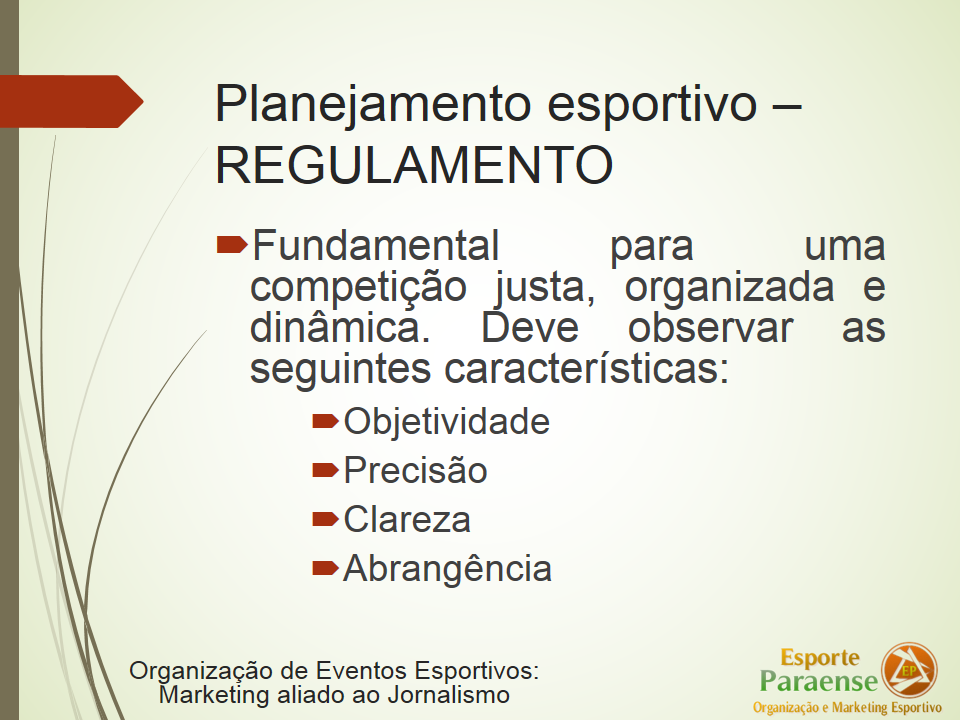 Planejamento esportivo – REGULAMENTO

Fundamental para uma competição justa, organizada e dinâmica. Deve observar as seguintes características:

Objetividade

Precisão

Clareza

Abrangência

Organização de Eventos Esportivos: Marketing aliado ao Jornalismo

Esporte Paraense EP Organização e Marketing Esportivo